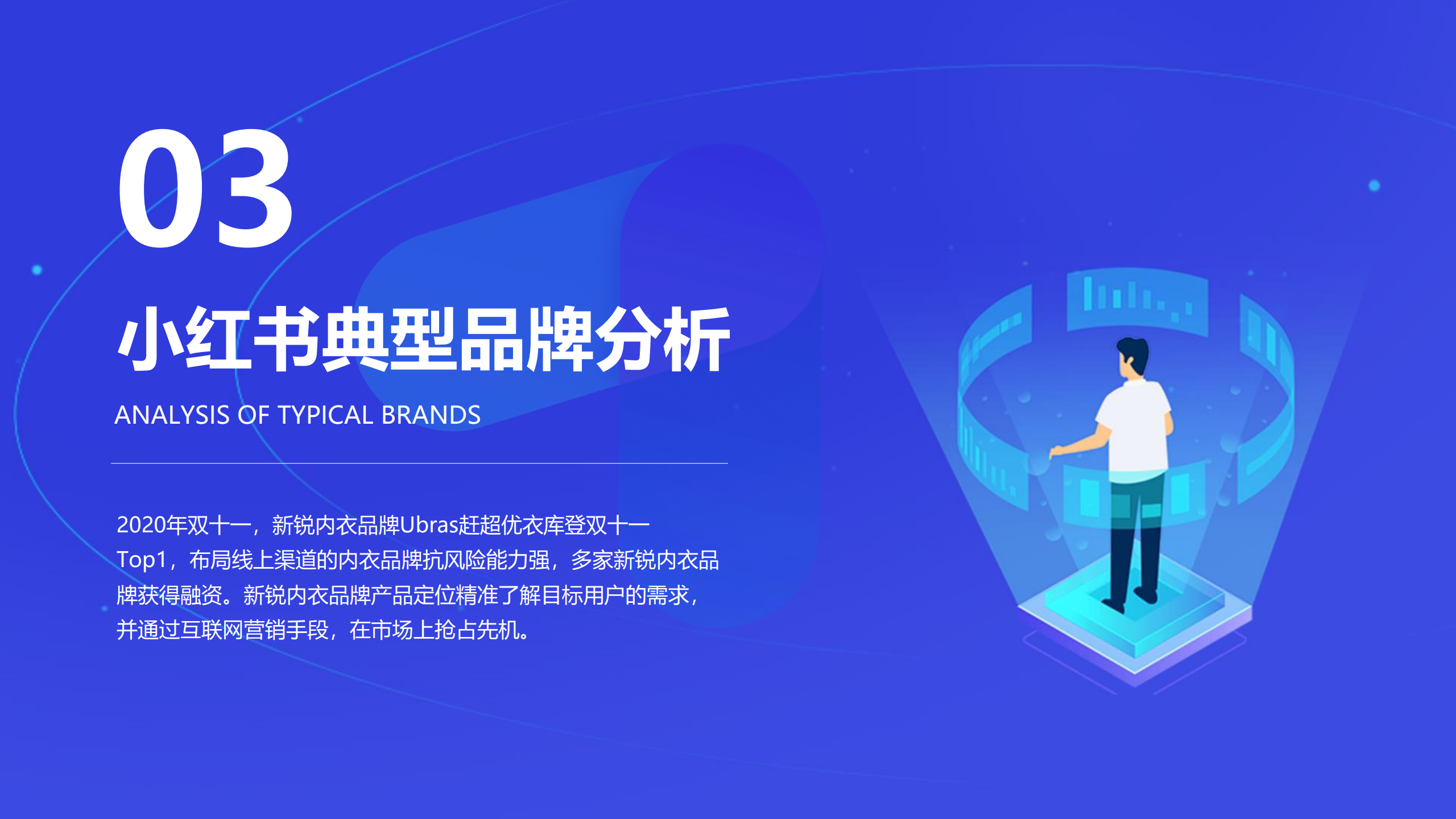 03

小红书典型品牌分析

ANALYSIS OF TYPICAL BRANDS

2020年双十一，新锐内衣品牌Ubras赶超优衣库登双十一Top1，布局线上渠道的内衣品牌抗风险能力强，多家新锐内衣品牌获得融资。新锐内衣品牌产品定位精准了解目标用户的需求，并通过互联网营销手段，在市场上抢占先机。